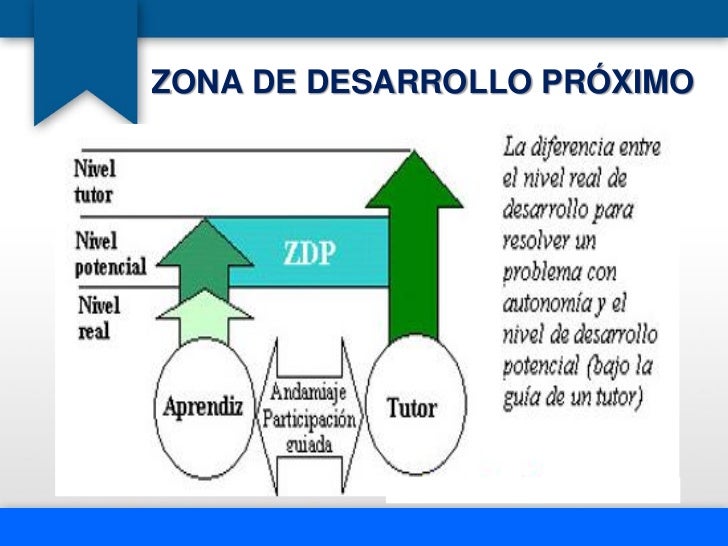 ZONA DE DESARROLLO PRÓXIMO

Nivel tutor

Nivel potencial

Nivel real

ZDP

Aprendiz

Andamiaje Participación guiada

Tutor

La diferencia entre el nivel real de desarrollo para resolver un problema con autonomía y el nivel de desarrollo potencial (bajo la guía de un tutor)